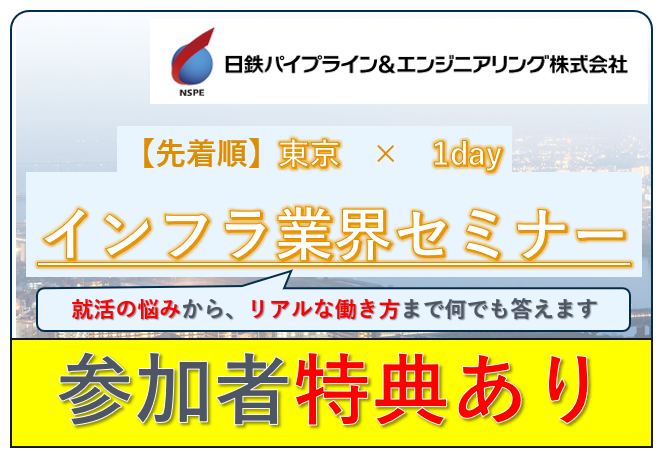 NSPE
日鉄パイプライン&エンジニアリング株式会社

【先着順】東京 × 1day

インフラ業界セミナー

就活の悩みから、リアルな働き方まで何でも答えます

参加者特典あり